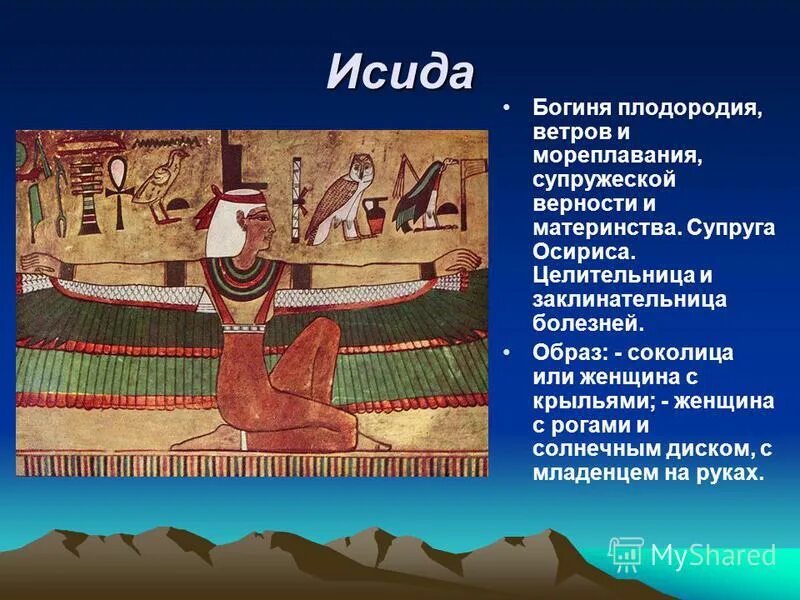 Исида

• Богиня плодородия, ветров и мореплавания, супружеской верности и материнства. Супруга Осириса. Целительница и заклинательница болезней.
• Образ: - соколица или женщина с крыльями; - женщина с рогами и солнечным диском, с младенцем на руках.

MyShared